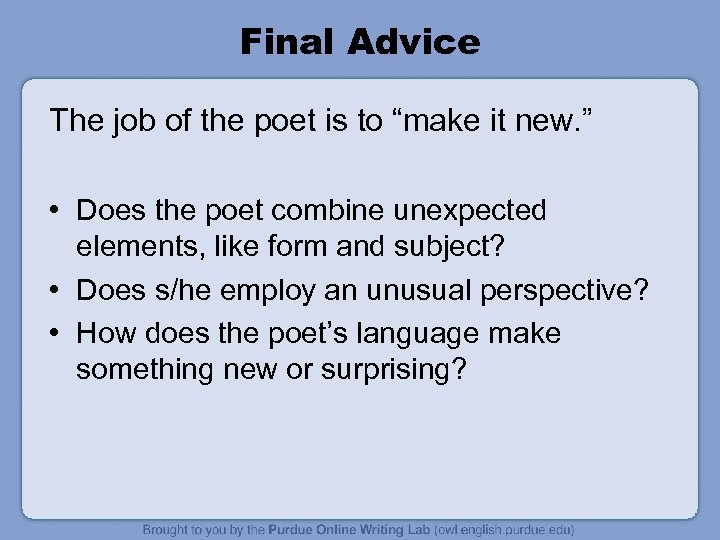 Final Advice

The job of the poet is to “make it new.”

• Does the poet combine unexpected elements, like form and subject?
• Does s/he employ an unusual perspective?
• How does the poet’s language make something new or surprising?

Brought to you by the Purdue Online Writing Lab (owl.english.purdue.edu)